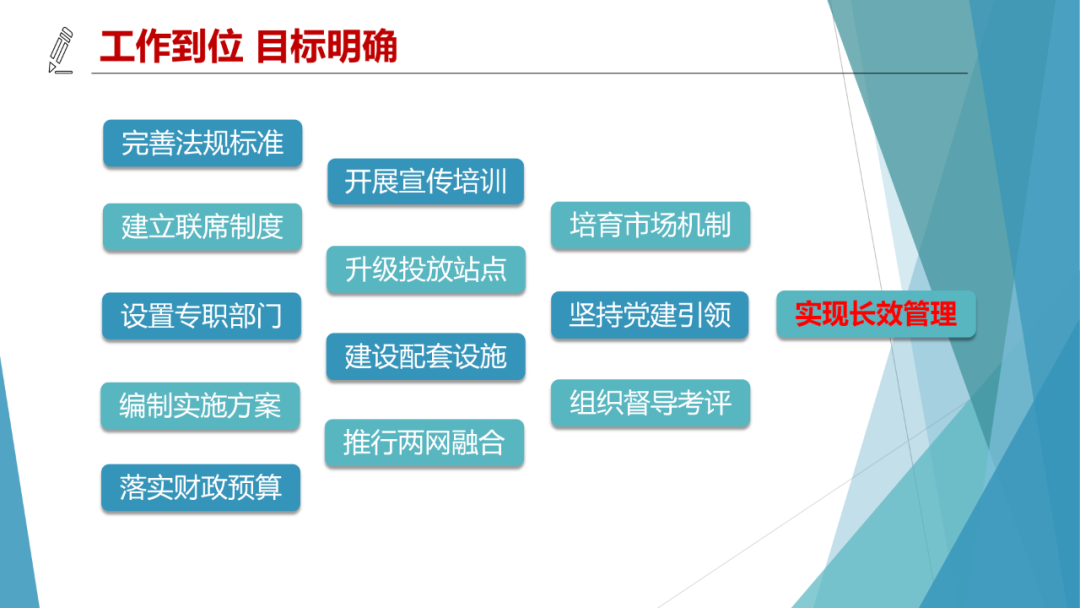 工作到位 目标明确

完善法规标准

建立联席制度

设置专职部门

编制实施方案

落实财政预算

开展宣传培训

升级投放站点

建设配套设施

推行两网融合

培育市场机制

坚持党建引领

组织督导考评

实现长效管理